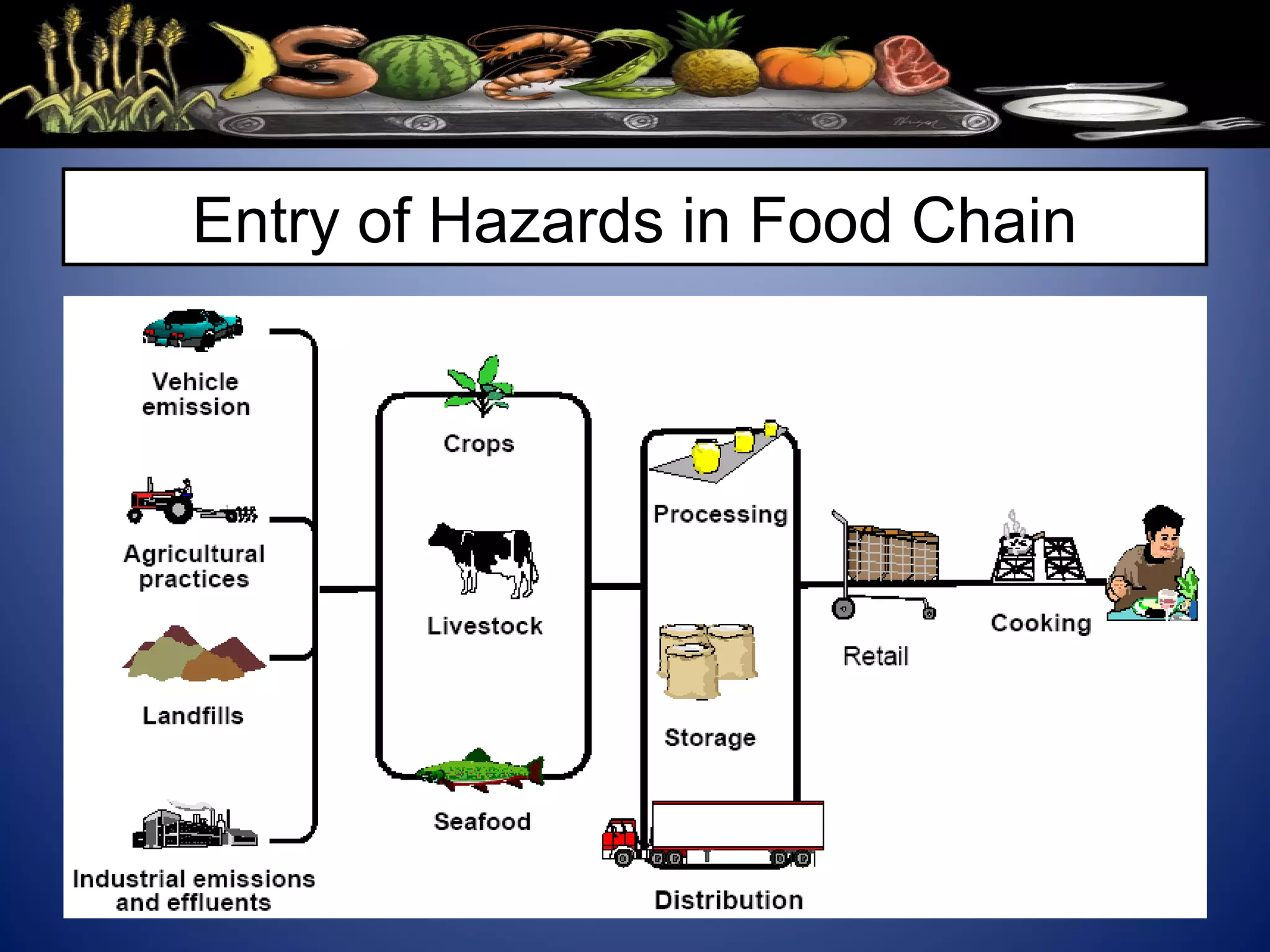 Entry of Hazards in Food Chain

Vehicle emission

Agricultural practices

Landfills

Industrial emissions and effluents

Crops

Livestock

Seafood

Processing

Storage

Distribution

Retail

Cooking